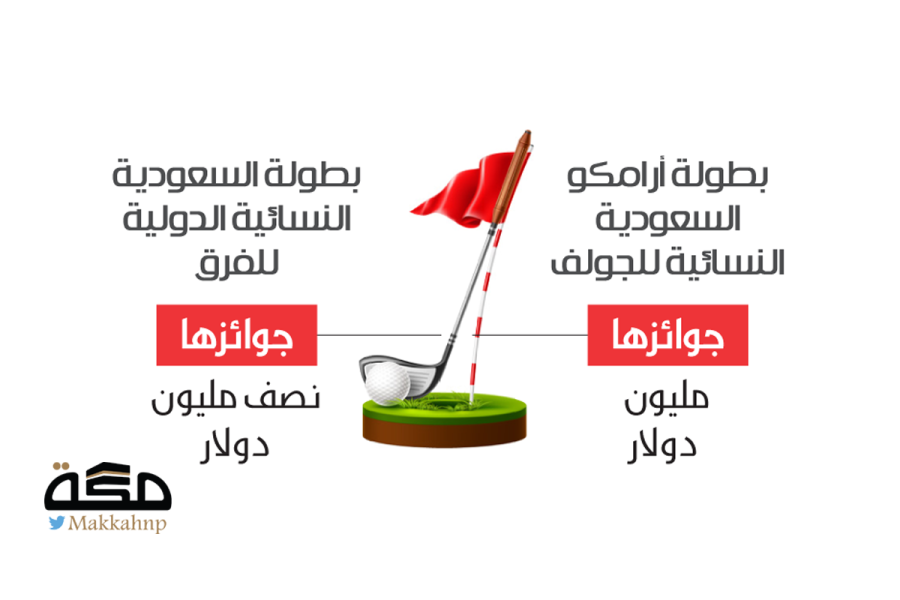 بطولة أرامكو السعودية النسائية للجولف

جوائزها

مليون دولار

بطولة السعودية النسائية الدولية للفرق

جوائزها

نصف مليون دولار

مكة

Makkahnp